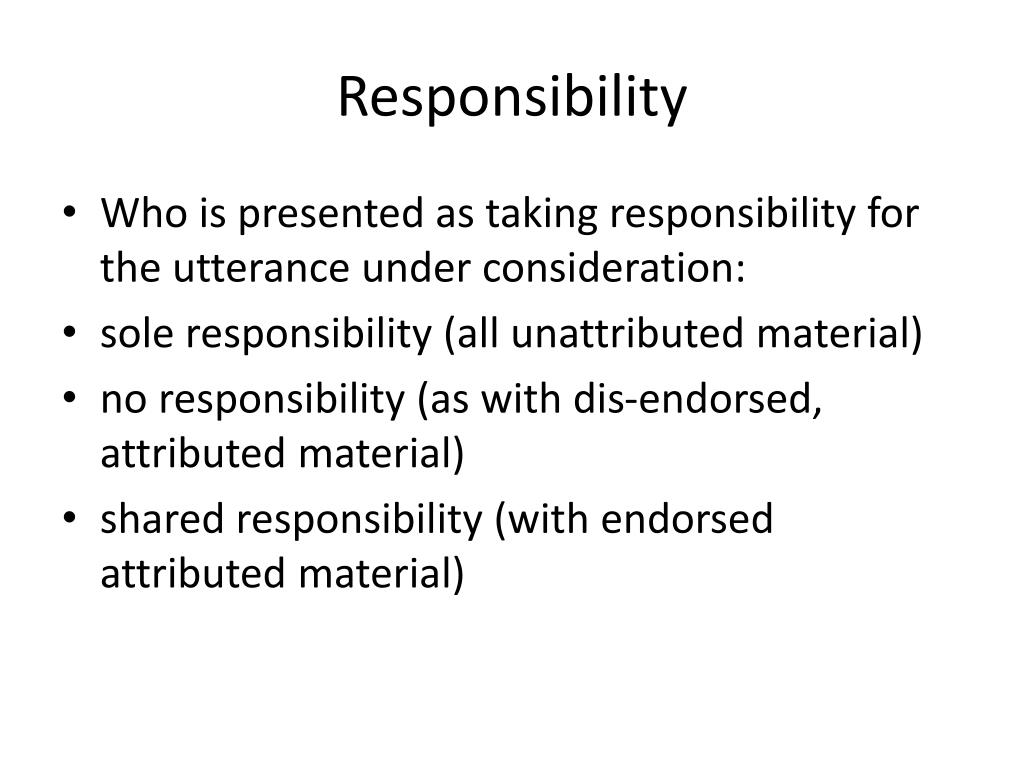 Responsibility

• Who is presented as taking responsibility for the utterance under consideration:
• sole responsibility (all unattributed material)
• no responsibility (as with dis-endorsed, attributed material)
• shared responsibility (with endorsed attributed material)